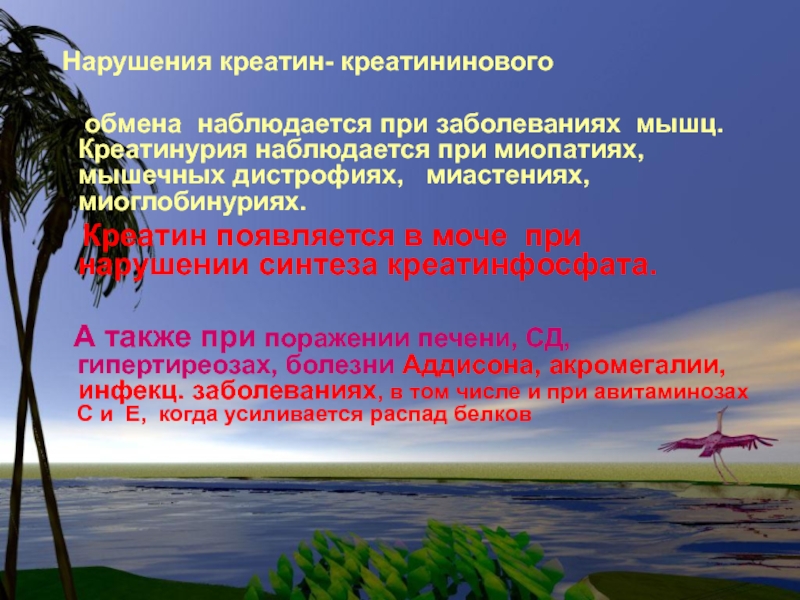 Нарушения креатин- креатининового

обмена наблюдается при заболеваниях мышц. Креатинурия наблюдается при миопатиях, мышечных дистрофиях, миастениях, миоглобинуриях.

Креатин появляется в моче при нарушении синтеза креатинфосфата.

А также при поражении печени, СД, гипертиреозах, болезни Аддисона, акромегалии, инфекц. заболеваниях, в том числе и при авитаминозах С и Е, когда усиливается распад белков